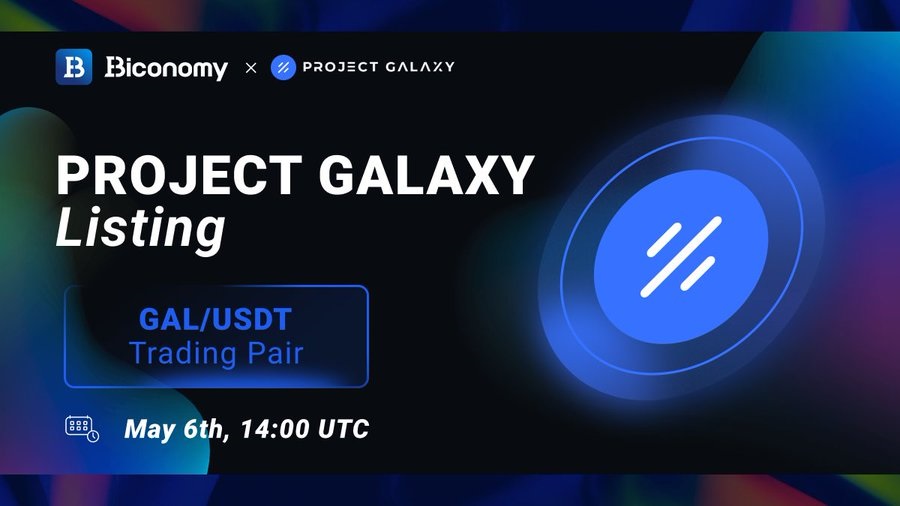 Biconomy × PROJECT GALAXY

PROJECT GALAXY
Listing

GAL/USDT
Trading Pair

May 6th, 14:00 UTC